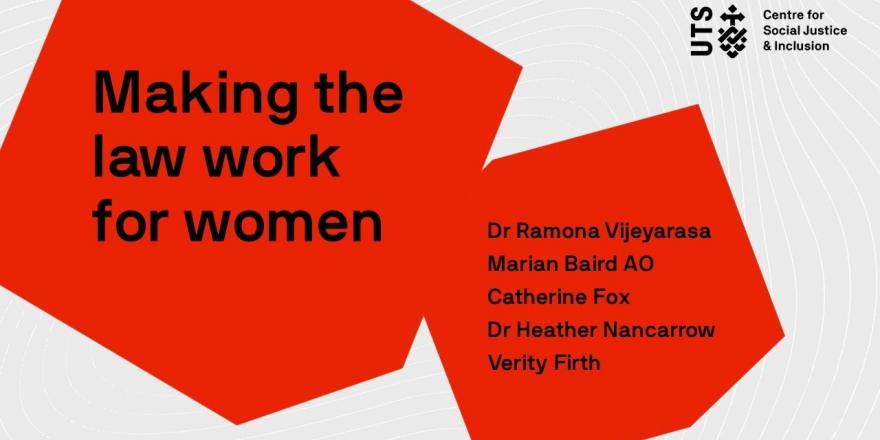 UTS

Centre for Social Justice & Inclusion

Making the law work for women

Dr Ramona Vijeyarasa
Marian Baird AO
Catherine Fox
Dr Heather Nancarrow
Verity Firth